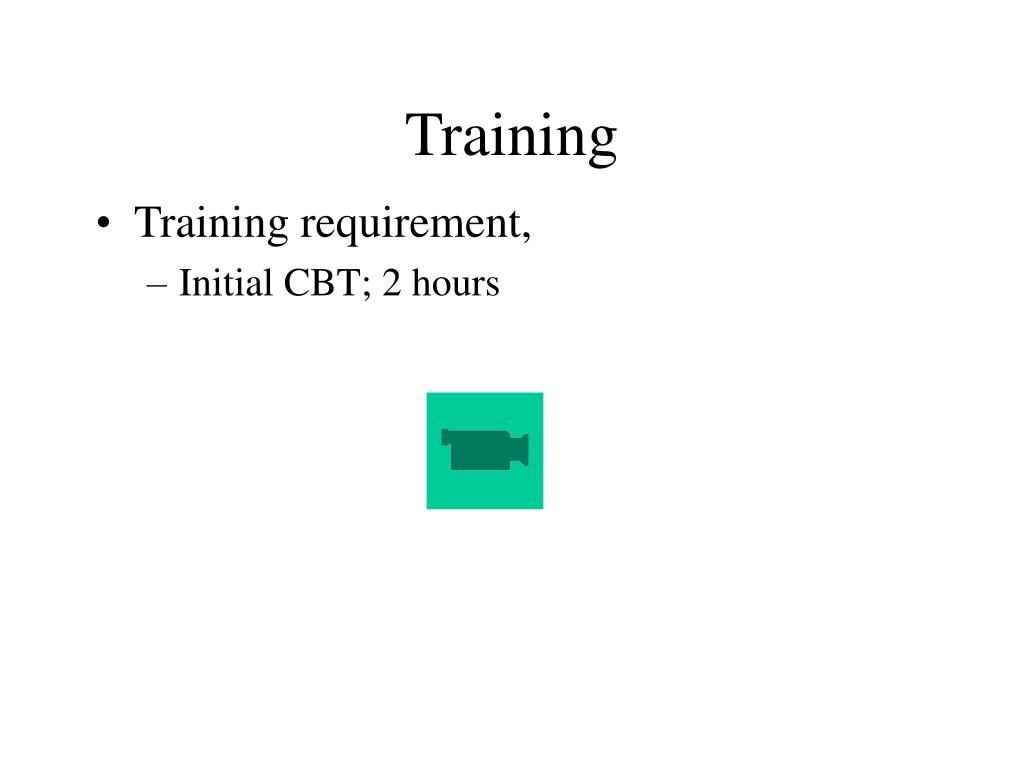 Training

• Training requirement,
– Initial CBT; 2 hours